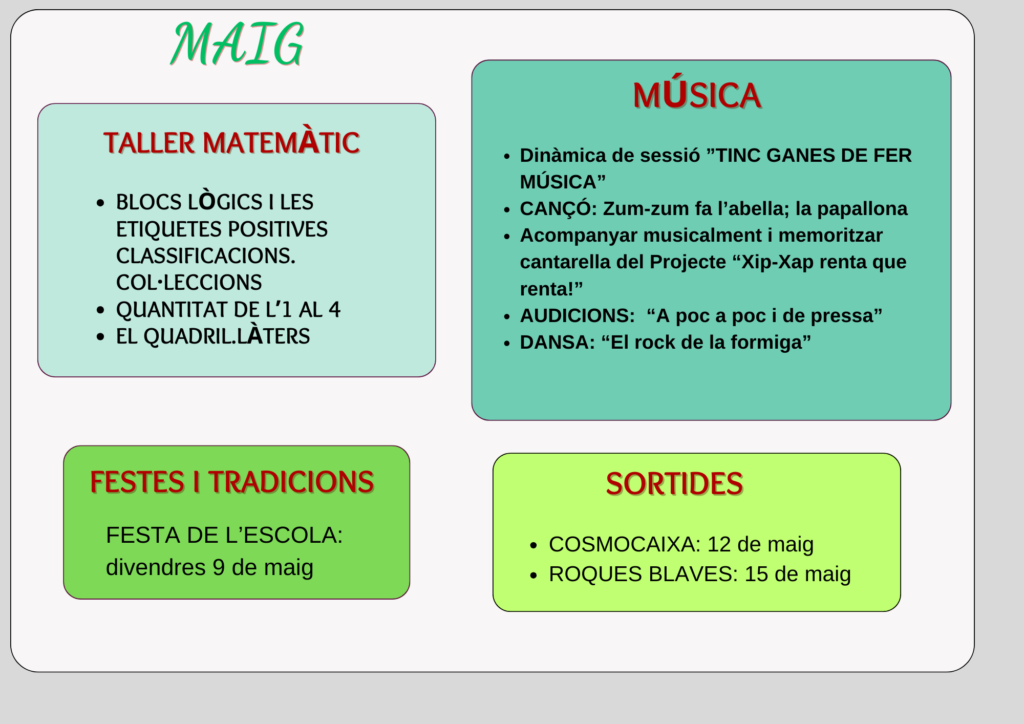 MAIG

TALLER MATEMÀTIC

- BLOCS LÒGICS I LES ETIQUETES POSITIVES CLASSIFICACIONS. COL·LECCIONS
- QUANTITAT DE L'1 AL 4
- EL QUADRIL.LÀTERS

MÚSICA

- Dinàmica de sessió "TINC GANES DE FER MÚSICA"
- CANÇÓ: Zum-zum fa l'abella; la papallona
- Acompanyar musicalment i memoritzar cantarella del Projecte "Xip-Xap renta que renta!"
- AUDICIONS: "A poc a poc i de pressa"
- DANSA: "El rock de la formiga"

FESTES I TRADICIONS

FESTA DE L'ESCOLA: divendres 9 de maig

SORTIDES

- COSMOCAIXA: 12 de maig
- ROQUES BLAVES: 15 de maig